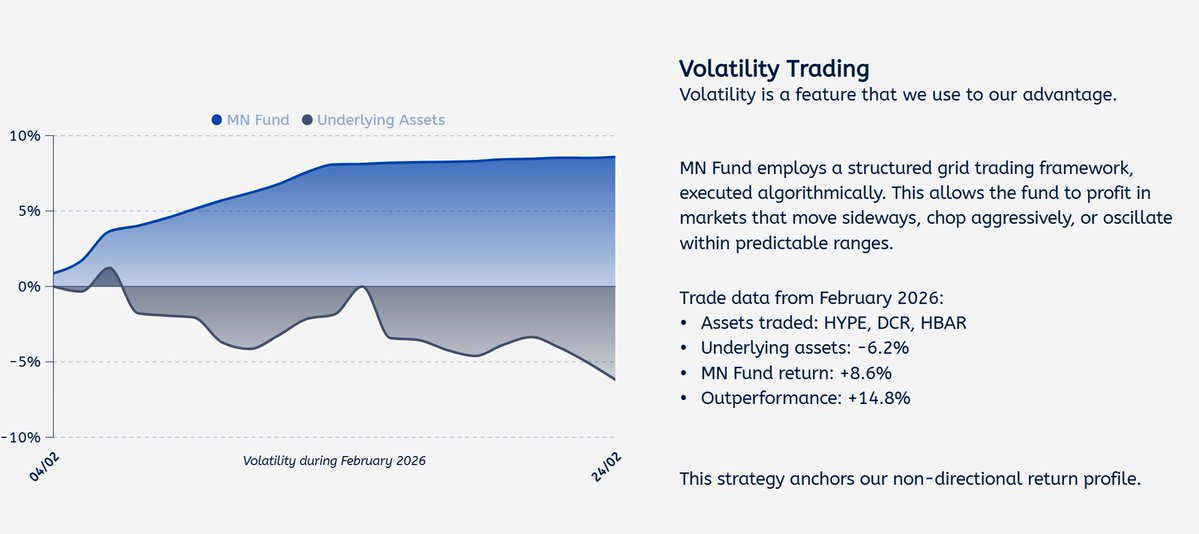 MN Fund Underlying Assets

10%
5%
0%
-5%
-10%

04/02
Volatility during February 2026
24/02

Volatility Trading
Volatility is a feature that we use to our advantage.

MN Fund employs a structured grid trading framework, executed algorithmically. This allows the fund to profit in markets that move sideways, chop aggressively, or oscillate within predictable ranges.

Trade data from February 2026:
• Assets traded: HYPE, DCR, HBAR
• Underlying assets: -6.2%
• MN Fund return: +8.6%
• Outperformance: +14.8%

This strategy anchors our non-directional return profile.